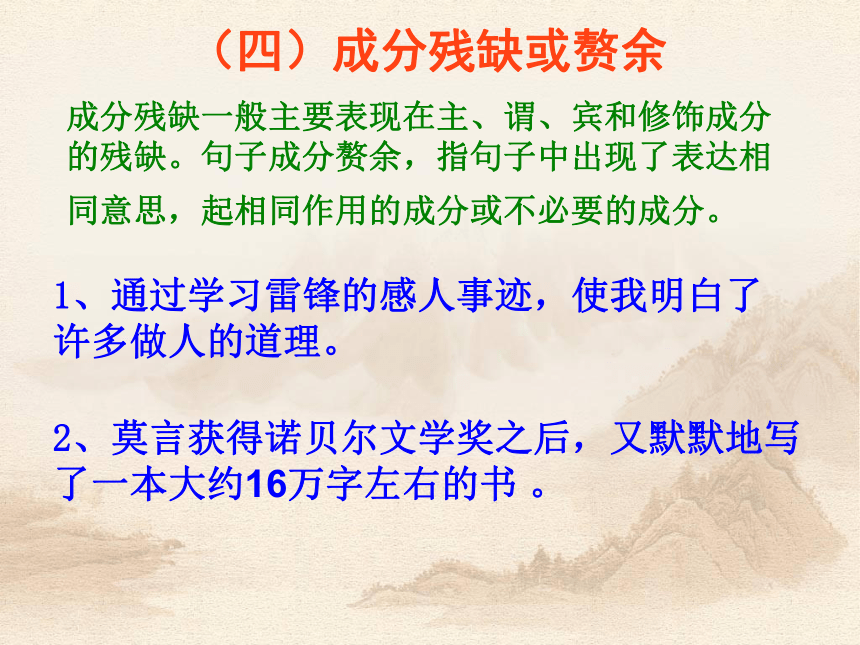 （四）成分残缺或赘余

成分残缺一般主要表现在主、谓、宾和修饰成分的残缺。句子成分赘余，指句子中出现了表达相同意思，起相同作用的成分或不必要的成分。

1、通过学习雷锋的感人事迹，使我明白了许多做人的道理。

2、莫言获得诺贝尔文学奖之后，又默默地写了一本大约16万字左右的书 。